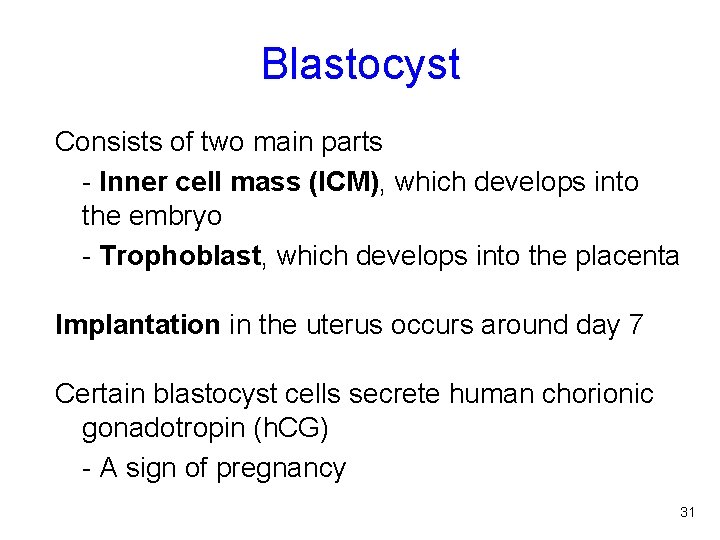 Blastocyst

Consists of two main parts

- Inner cell mass (ICM), which develops into the embryo

- Trophoblast, which develops into the placenta

Implantation in the uterus occurs around day 7

Certain blastocyst cells secrete human chorionic gonadotropin (hCG)

- A sign of pregnancy

31